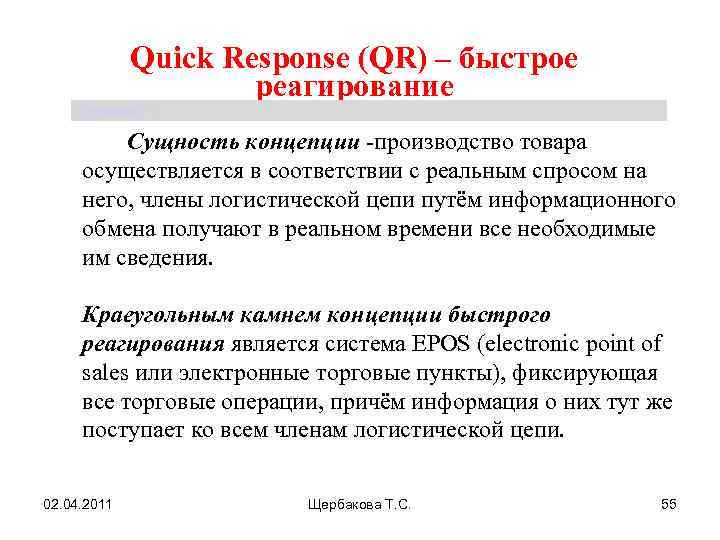 Quick Response (QR) – быстрое реагирование

Сущность концепции -производство товара осуществляется в соответствии с реальным спросом на него, члены логистической цепи путём информационного обмена получают в реальном времени все необходимые им сведения.

Краеугольным камнем концепции быстрого реагирования является система EPOS (electronic point of sales или электронные торговые пункты), фиксирующая все торговые операции, причём информация о них тут же поступает ко всем членам логистической цепи.

02.04.2011

Щербакова Т.С.

55